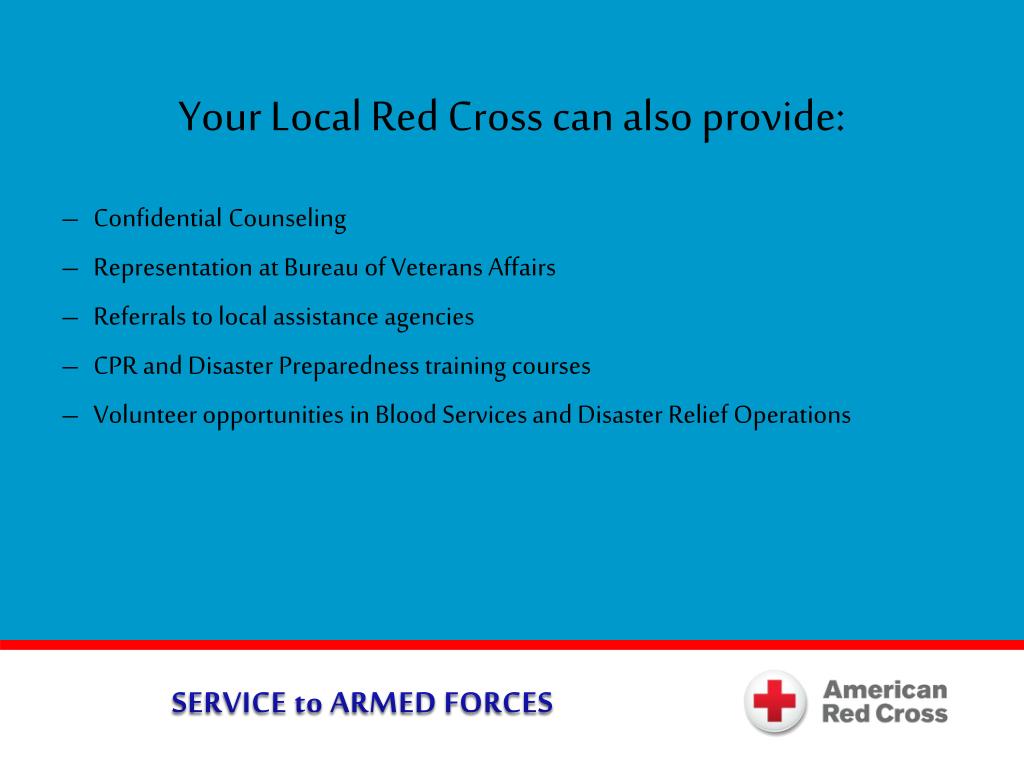 Your Local Red Cross can also provide:

– Confidential Counseling

– Representation at Bureau of Veterans Affairs

– Referrals to local assistance agencies

– CPR and Disaster Preparedness training courses

– Volunteer opportunities in Blood Services and Disaster Relief Operations

SERVICE to ARMED FORCES

American Red Cross